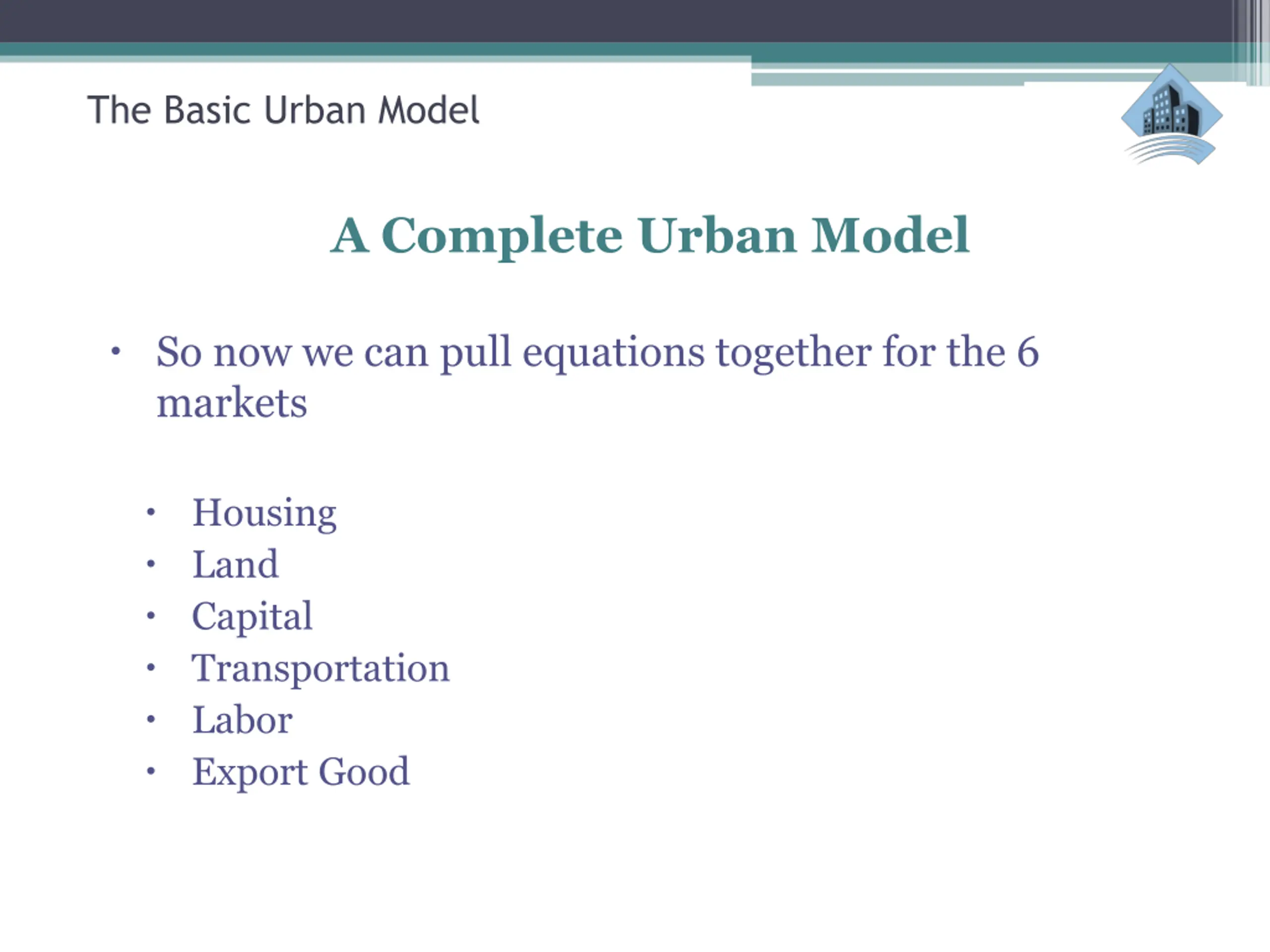 The Basic Urban Model

A Complete Urban Model

• So now we can pull equations together for the 6 markets

• Housing
• Land
• Capital
• Transportation
• Labor
• Export Good